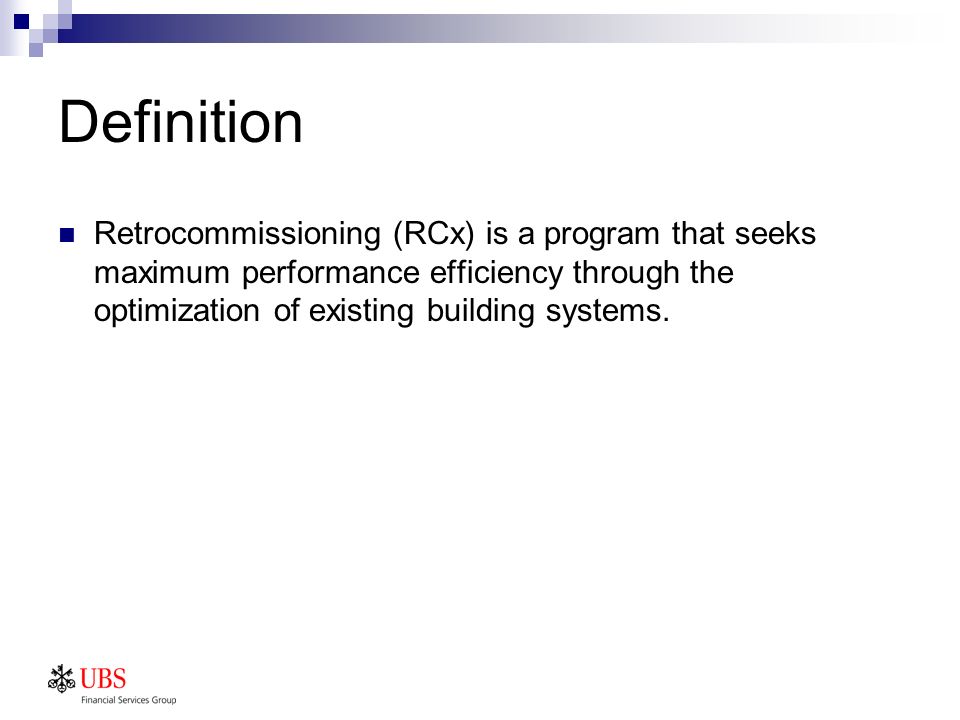 Definition

Retrocommissioning (RCx) is a program that seeks maximum performance efficiency through the optimization of existing building systems.

UBS
Financial Services Group